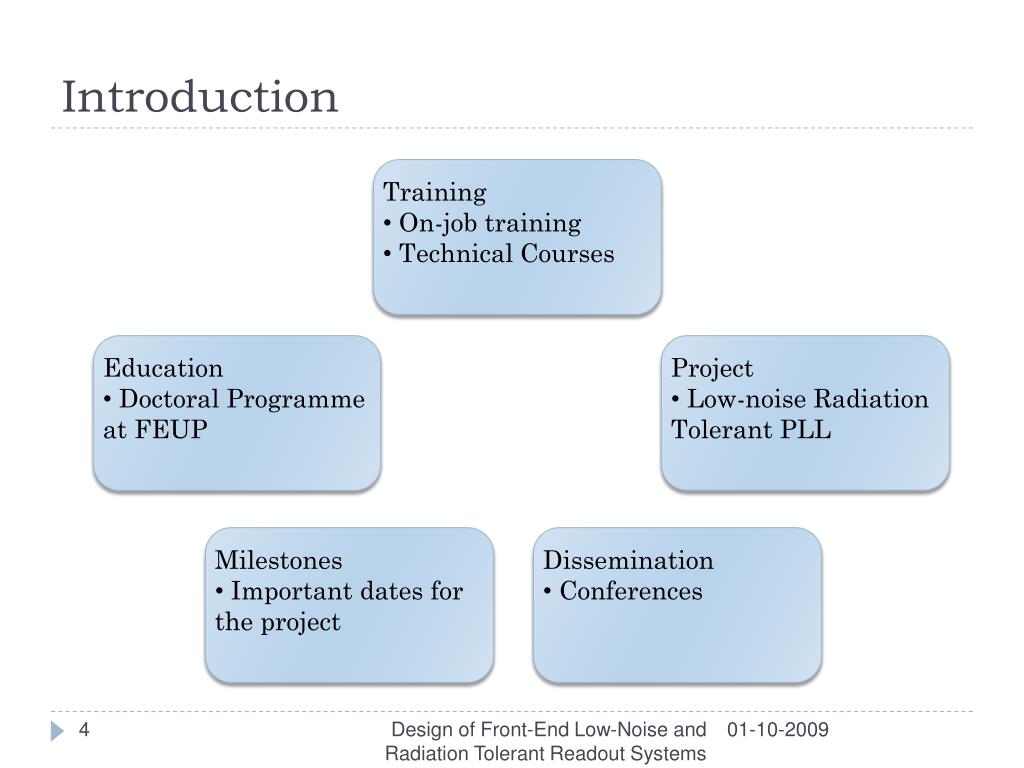 Introduction

Training
• On-job training
• Technical Courses

Education
• Doctoral Programme at FEUP

Project
• Low-noise Radiation Tolerant PLL

Milestones
• Important dates for the project

Dissemination
• Conferences

4

Design of Front-End Low-Noise and Radiation Tolerant Readout Systems

01-10-2009